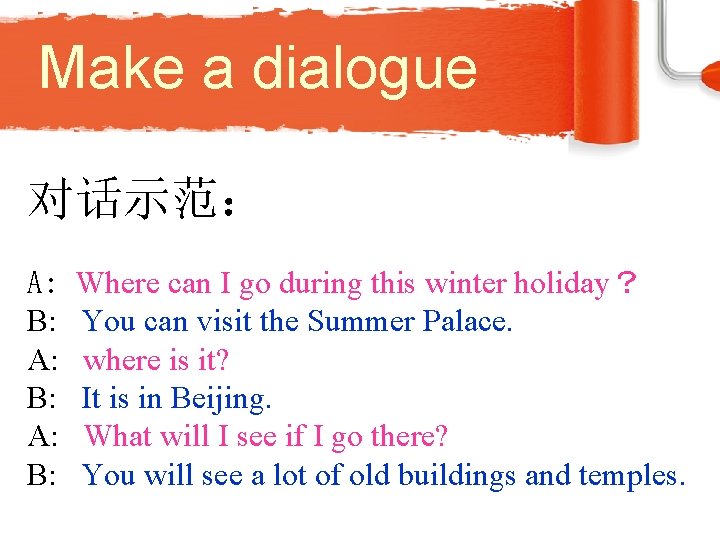 Make a dialogue

对话示范：

A: Where can I go during this winter holiday？
B: You can visit the Summer Palace.
A: where is it?
B: It is in Beijing.
A: What will I see if I go there?
B: You will see a lot of old buildings and temples.